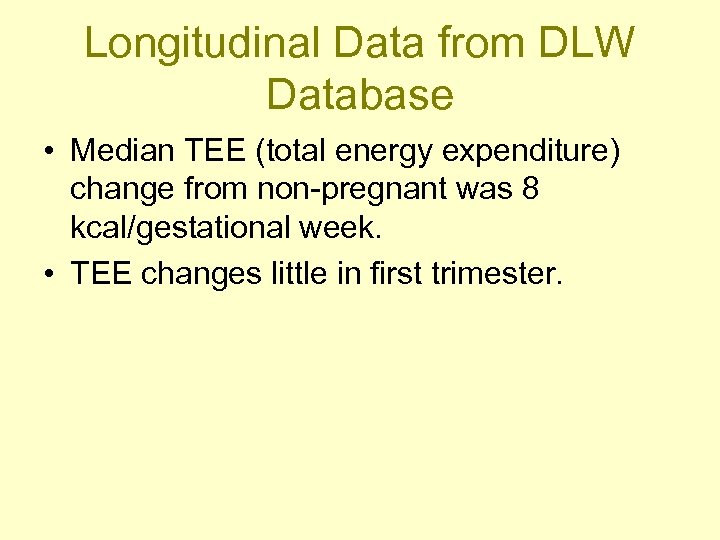 Longitudinal Data from DLW Database

• Median TEE (total energy expenditure) change from non-pregnant was 8 kcal/gestational week.
• TEE changes little in first trimester.